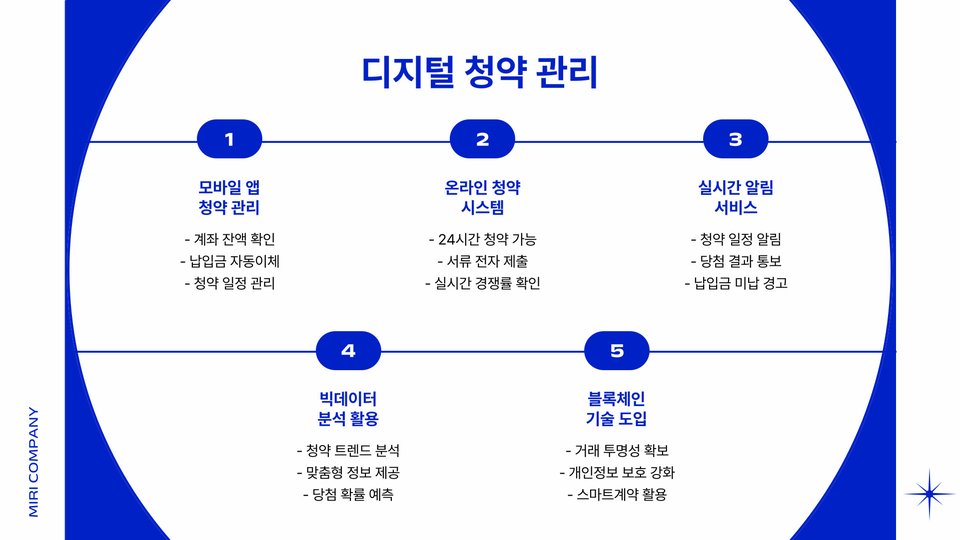 디지털 청약 관리

1

모바일 앱
청약 관리

- 계좌 잔액 확인
- 납입금 자동이체
- 청약 일정 관리

2

온라인 청약
시스템

- 24시간 청약 가능
- 서류 전자 제출
- 실시간 경쟁률 확인

3

실시간 알림
서비스

- 청약 일정 알림
- 당첨 결과 통보
- 납입금 미납 경고

4

빅데이터
분석 활용

- 청약 트렌드 분석
- 맞춤형 정보 제공
- 당첨 확률 예측

5

블록체인
기술 도입

- 거래 투명성 확보
- 개인정보 보호 강화
- 스마트계약 활용

MIRI COMPANY